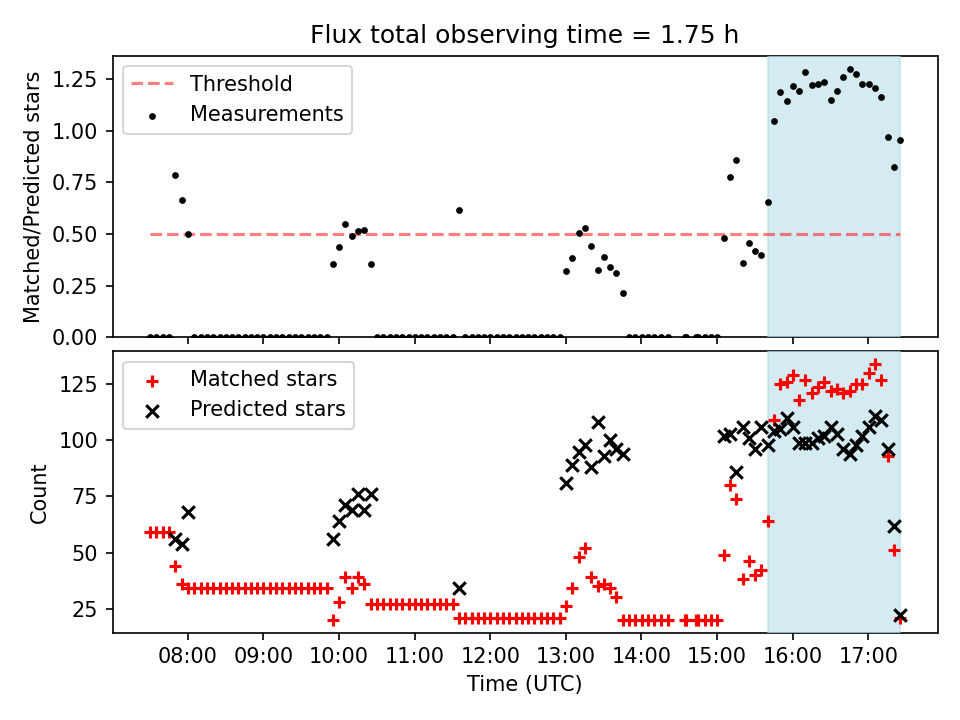 Flux total observing time = 1.75 h

Threshold
Measurements

Matched/Predicted stars

1.25
1.00
0.75
0.50
0.25
0.00

Matched stars
Predicted stars

Count

125
100
75
50
25

08:00 09:00 10:00 11:00 12:00 13:00 14:00 15:00 16:00 17:00

Time (UTC)